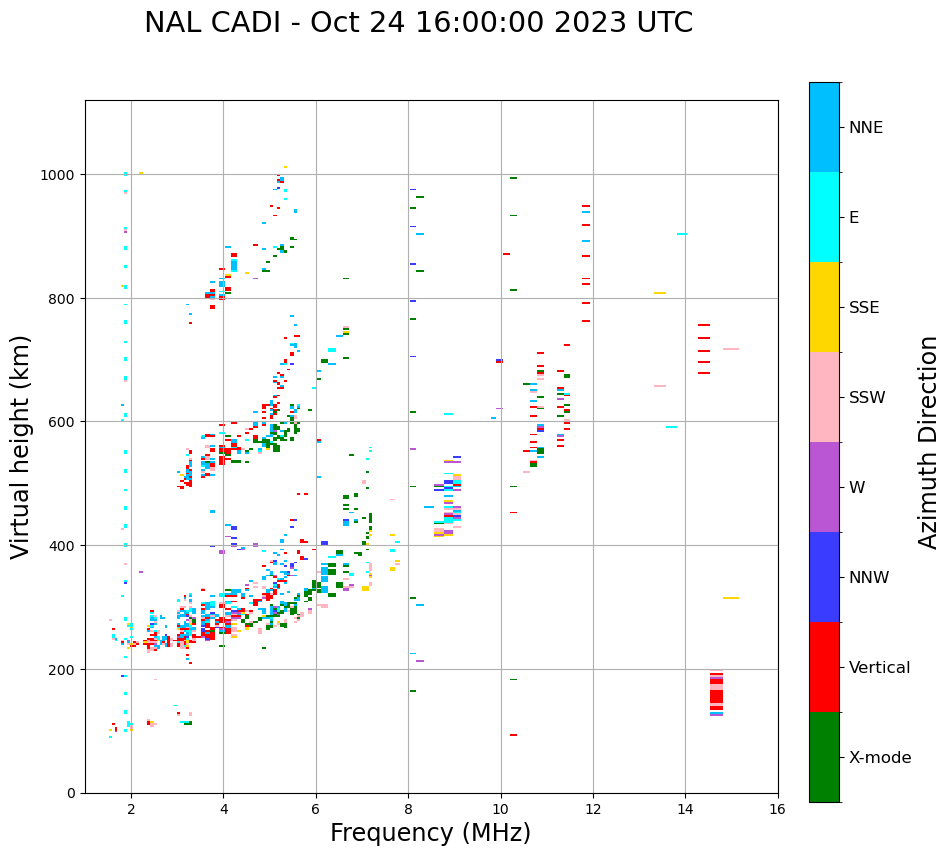 NAL CADI - Oct 24 16:00:00 2023 UTC

Virtual height (km)

1000
800
600
400
200
0

2
4
6
8
10
12
14
16

Frequency (MHz)

NNE
E
SSE
SSW
W
NNW
Vertical
X-mode

Azimuth Direction